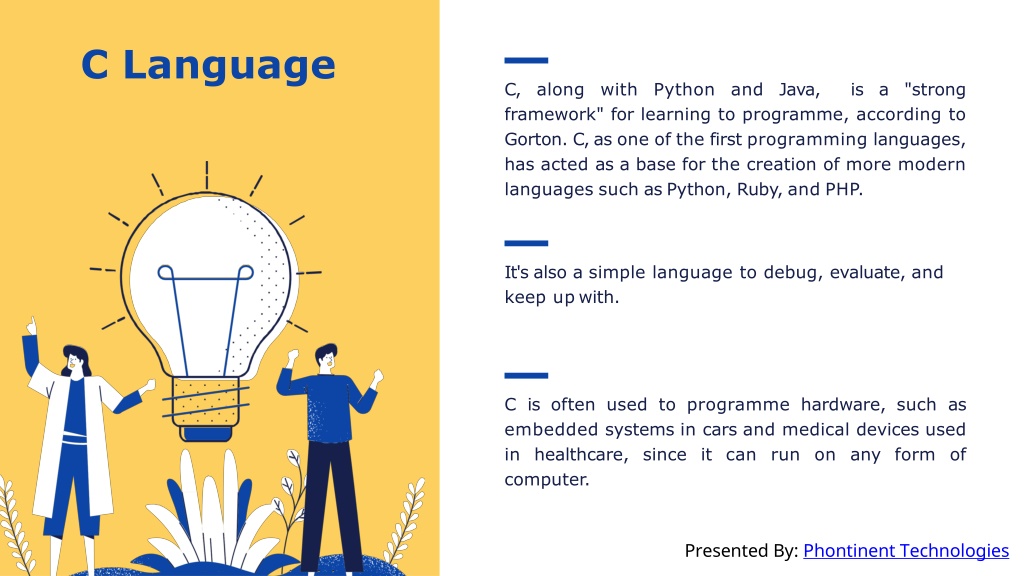 C Language

C, along with Python and Java, is a "strong framework" for learning to programme, according to Gorton. C, as one of the first programming languages, has acted as a base for the creation of more modern languages such as Python, Ruby, and PHP.

It's also a simple language to debug, evaluate, and keep up with.

C is often used to programme hardware, such as embedded systems in cars and medical devices used in healthcare, since it can run on any form of computer.

Presented By: Phontinent Technologies